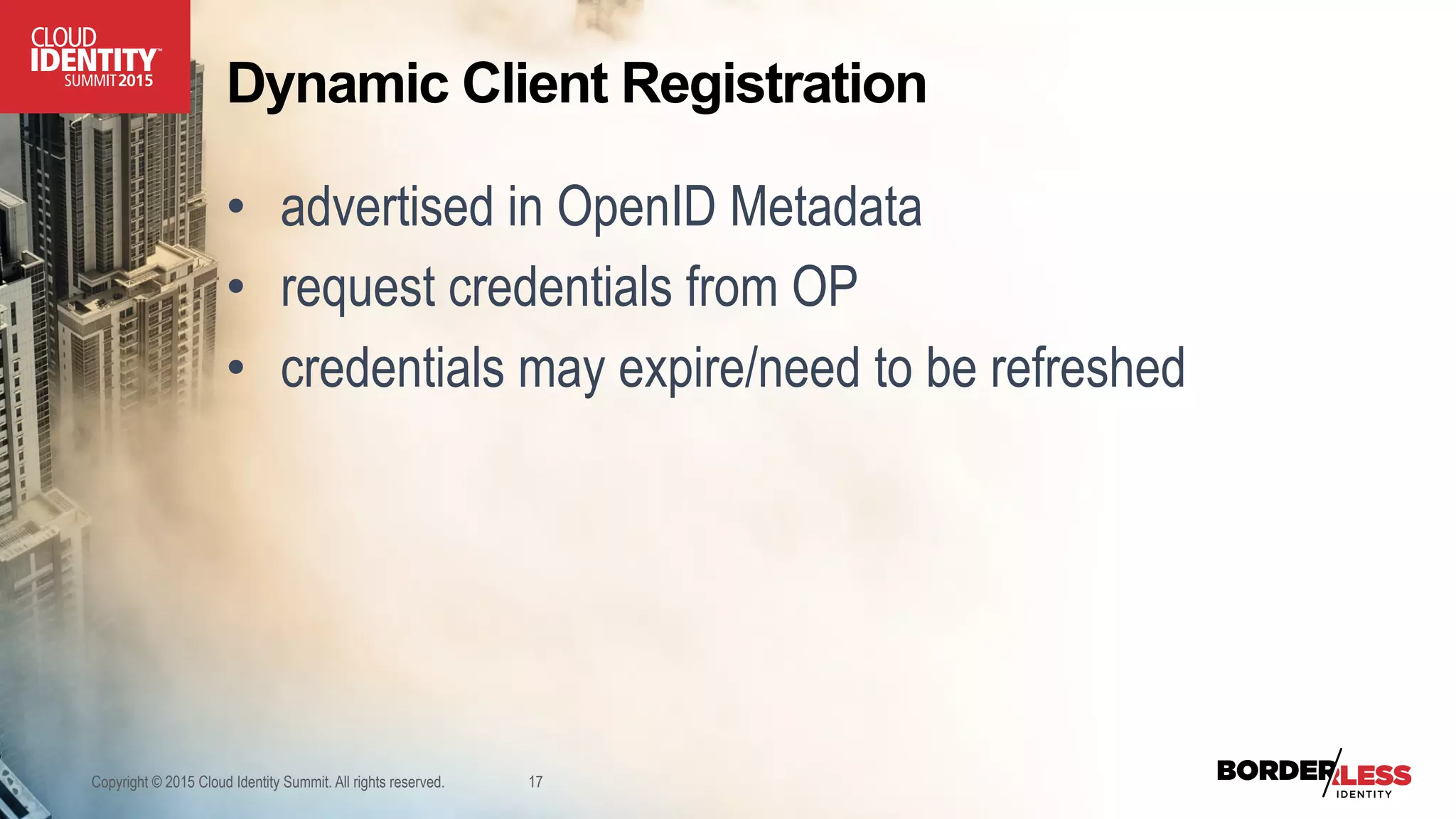 CLOUD IDENTITY™ SUMMIT 2015

Dynamic Client Registration

• advertised in OpenID Metadata
• request credentials from OP
• credentials may expire/need to be refreshed

Copyright © 2015 Cloud Identity Summit. All rights reserved.

17

BORDERLESS IDENTITY